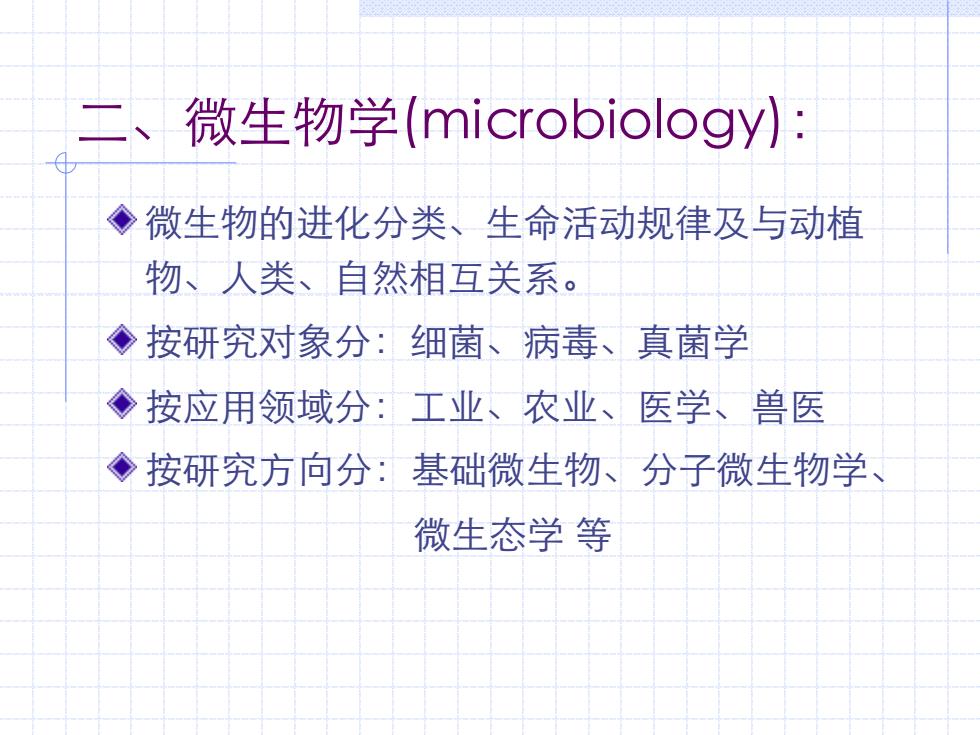 二、微生物学(microbiology)：

微生物的进化分类、生命活动规律及与动植物、人类、自然相互关系。

按研究对象分：细菌、病毒、真菌学

按应用领域分：工业、农业、医学、兽医

按研究方向分：基础微生物、分子微生物学、微生态学 等